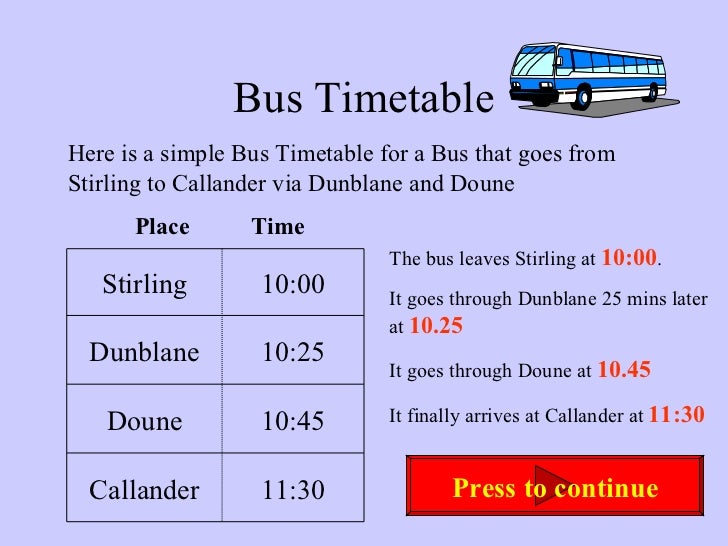 Bus Timetable

Here is a simple Bus Timetable for a Bus that goes from Stirling to Callander via Dunblane and Doune

| Place | Time |
|---|---|
| Stirling | 10:00 |
| Dunblane | 10:25 |
| Doune | 10:45 |
| Callander | 11:30 |

The bus leaves Stirling at 10:00.

It goes through Dunblane 25 mins later at 10.25

It goes through Doune at 10.45

It finally arrives at Callander at 11:30

Press to continue